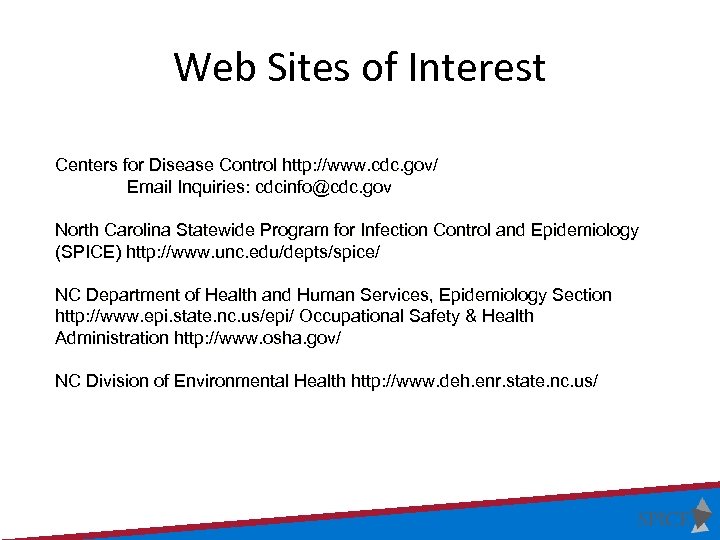 Web Sites of Interest

Centers for Disease Control http://www.cdc.gov/
Email Inquiries: cdcinfo@cdc.gov

North Carolina Statewide Program for Infection Control and Epidemiology (SPICE) http://www.unc.edu/depts/spice/

NC Department of Health and Human Services, Epidemiology Section http://www.epi.state.nc.us/epi/ Occupational Safety & Health Administration http://www.osha.gov/

NC Division of Environmental Health http://www.deh.enr.state.nc.us/

SPICE